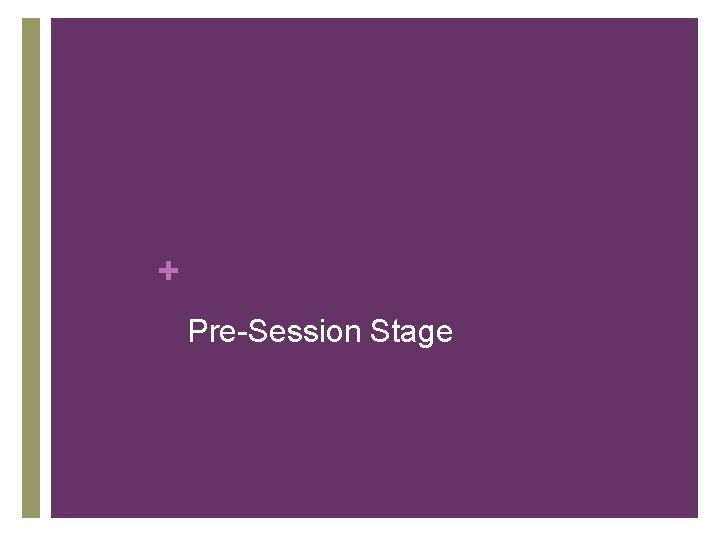 +

Pre-Session Stage